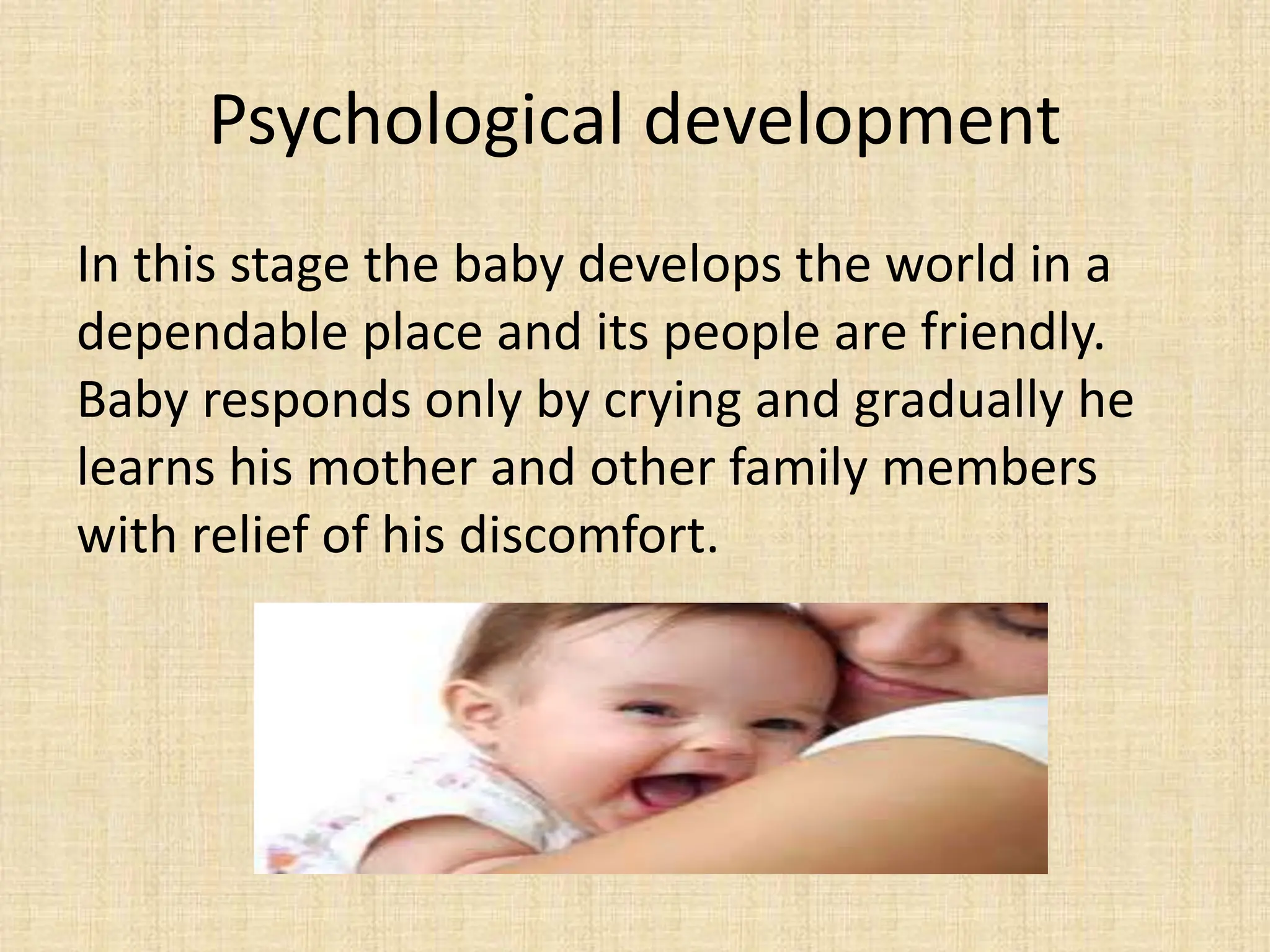 Psychological development

In this stage the baby develops the world in a dependable place and its people are friendly. Baby responds only by crying and gradually he learns his mother and other family members with relief of his discomfort.